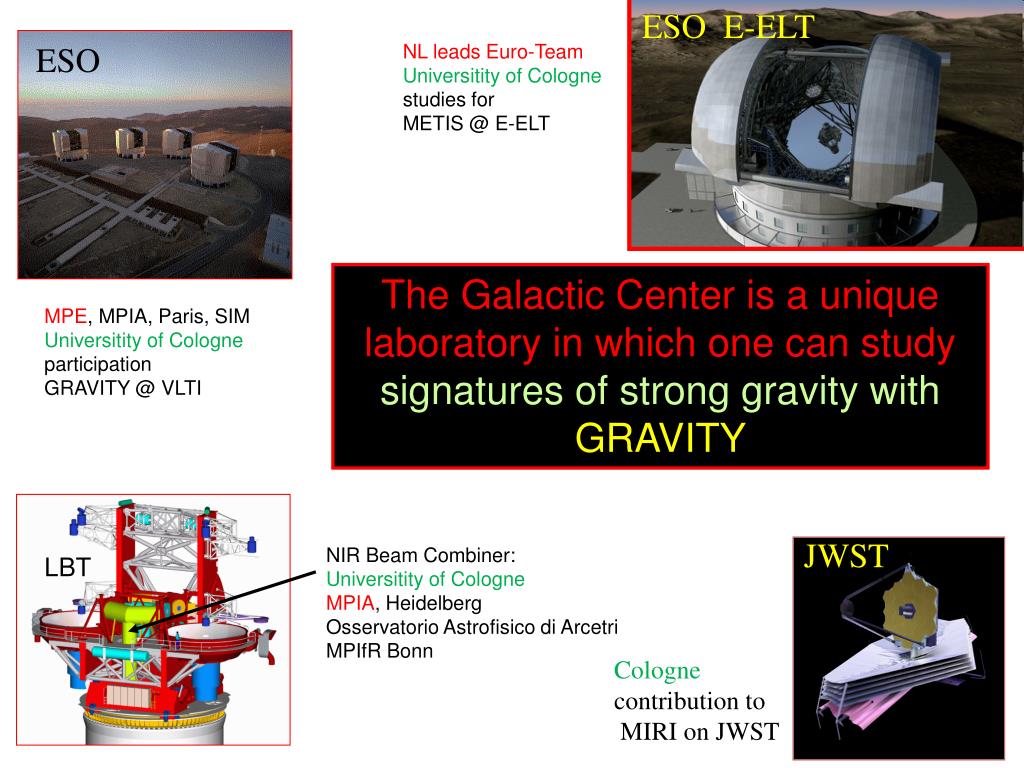 ESO

NL leads Euro-Team
Universitity of Cologne
studies for
METIS @ E-ELT

ESO E-ELT

MPE, MPIA, Paris, SIM
Universitity of Cologne
participation
GRAVITY @ VLTI

The Galactic Center is a unique laboratory in which one can study signatures of strong gravity with GRAVITY

LBT

NIR Beam Combiner:
Universitity of Cologne
MPIA, Heidelberg
Osservatorio Astrofisico di Arcetri
MPIfR Bonn

JWST

Cologne
contribution to
MIRI on JWST